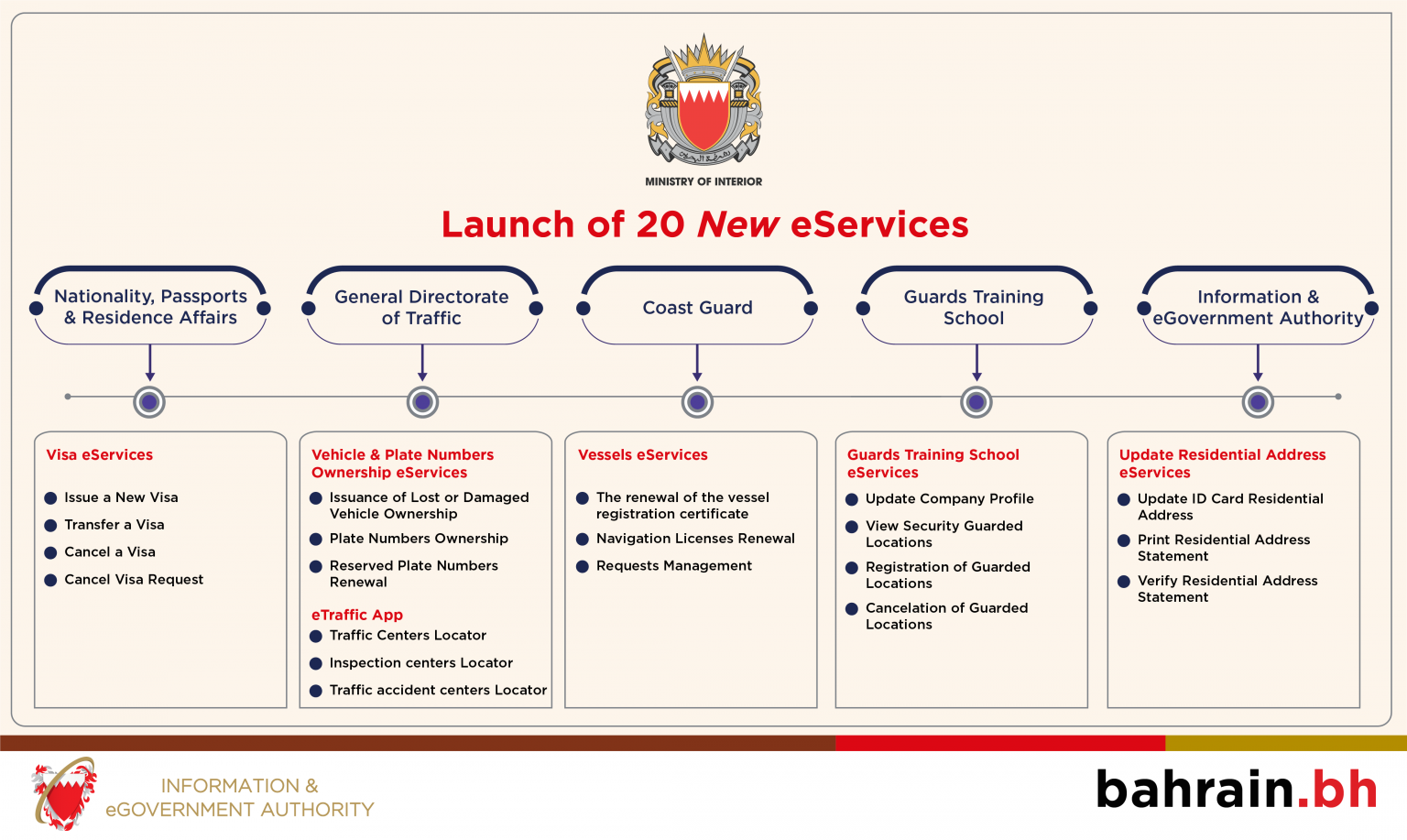 MINISTRY OF INTERIOR

Launch of 20 New eServices

Nationality, Passports & Residence Affairs

General Directorate of Traffic

Coast Guard

Guards Training School

Information & eGovernment Authority

Visa eServices

Issue a New Visa

Transfer a Visa

Cancel a Visa

Cancel Visa Request

Vehicle & Plate Numbers Ownership eServices

Issuance of Lost or Damaged Vehicle Ownership

Plate Numbers Ownership

Reserved Plate Numbers Renewal

eTraffic App

Traffic Centers Locator

Inspection centers Locator

Traffic accident centers Locator

Vessels eServices

The renewal of the vessel registration certificate

Navigation Licenses Renewal

Requests Management

Guards Training School eServices

Update Company Profile

View Security Guarded Locations

Registration of Guarded Locations

Cancelation of Guarded Locations

Update Residential Address eServices

Update ID Card Residential Address

Print Residential Address Statement

Verify Residential Address Statement

INFORMATION & eGOVERNMENT AUTHORITY

bahrain.bh